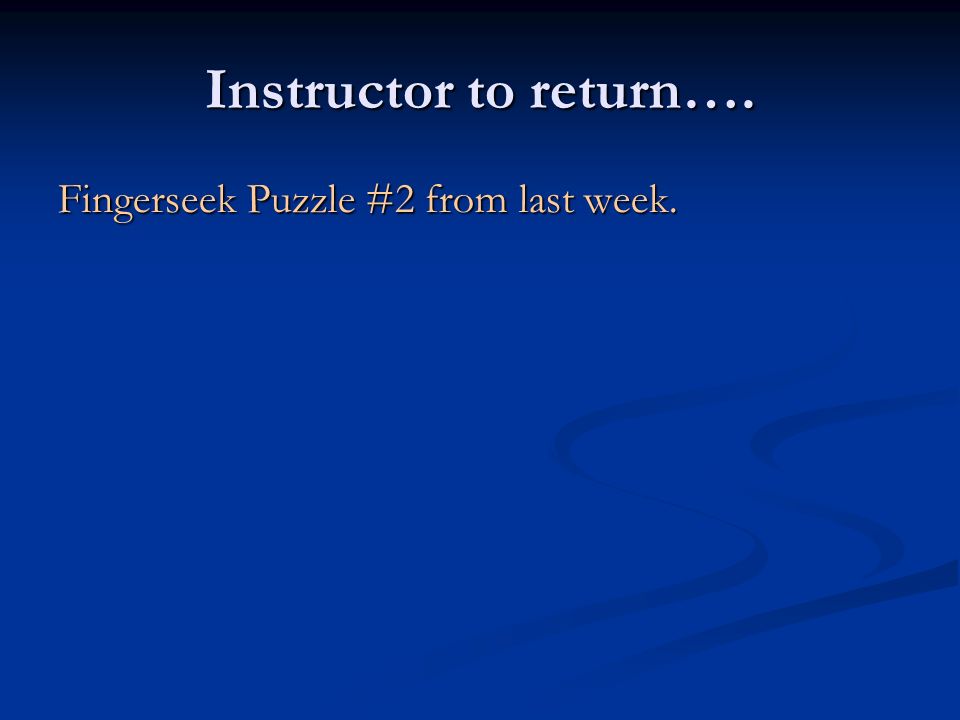 Instructor to return….

Fingerseek Puzzle #2 from last week.